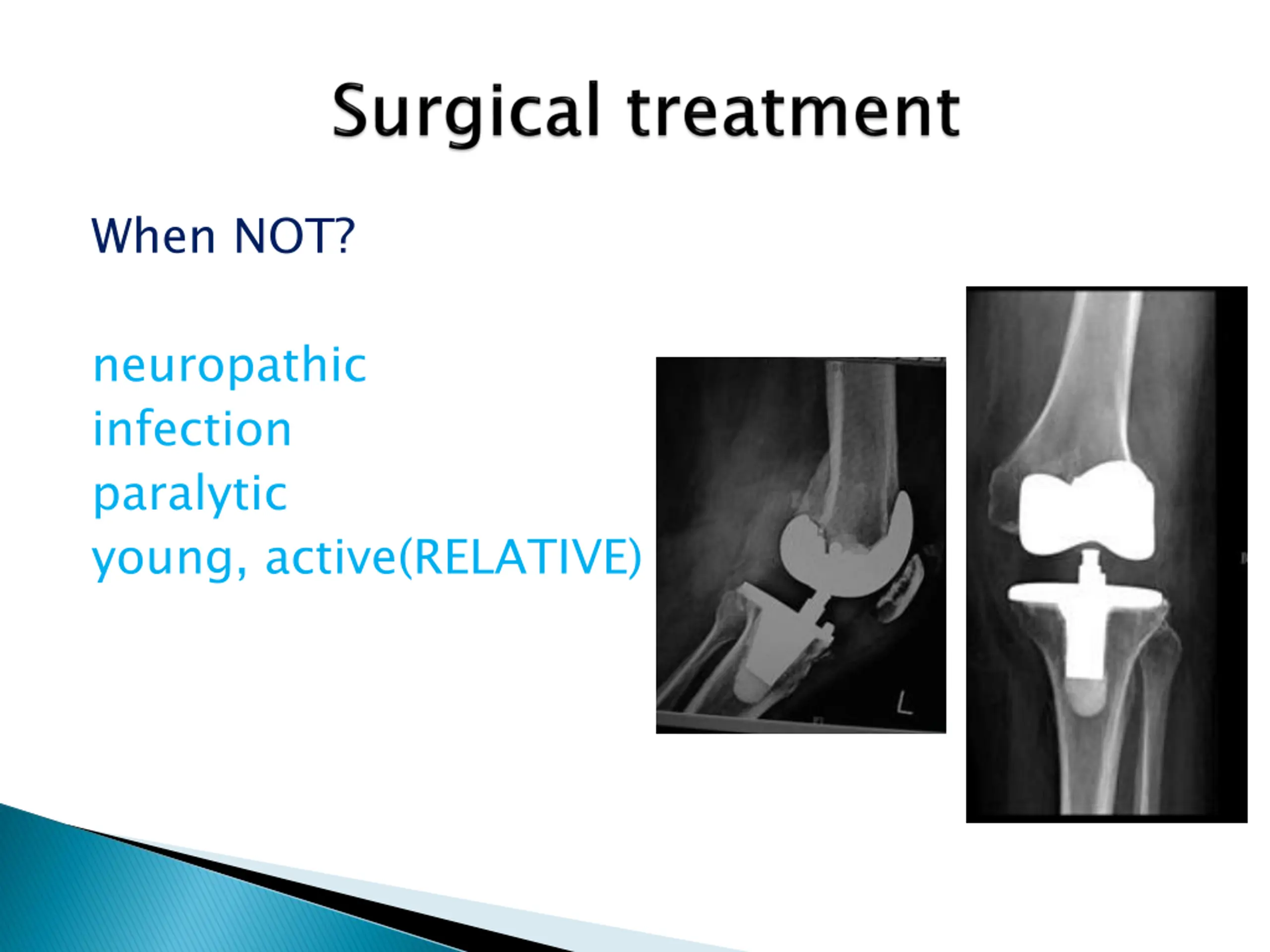 Surgical treatment

When NOT?

neuropathic
infection
paralytic
young, active(RELATIVE)

L